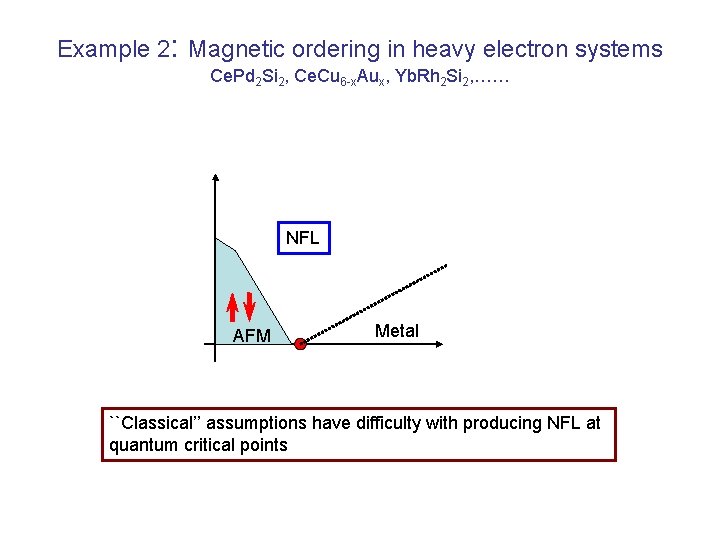 Example 2: Magnetic ordering in heavy electron systems

$CePd_2Si_2$, $CeCu_{6-x}Au_x$, $YbRh_2Si_2$,……

NFL

AFM

Metal

``Classical'' assumptions have difficulty with producing NFL at quantum critical points